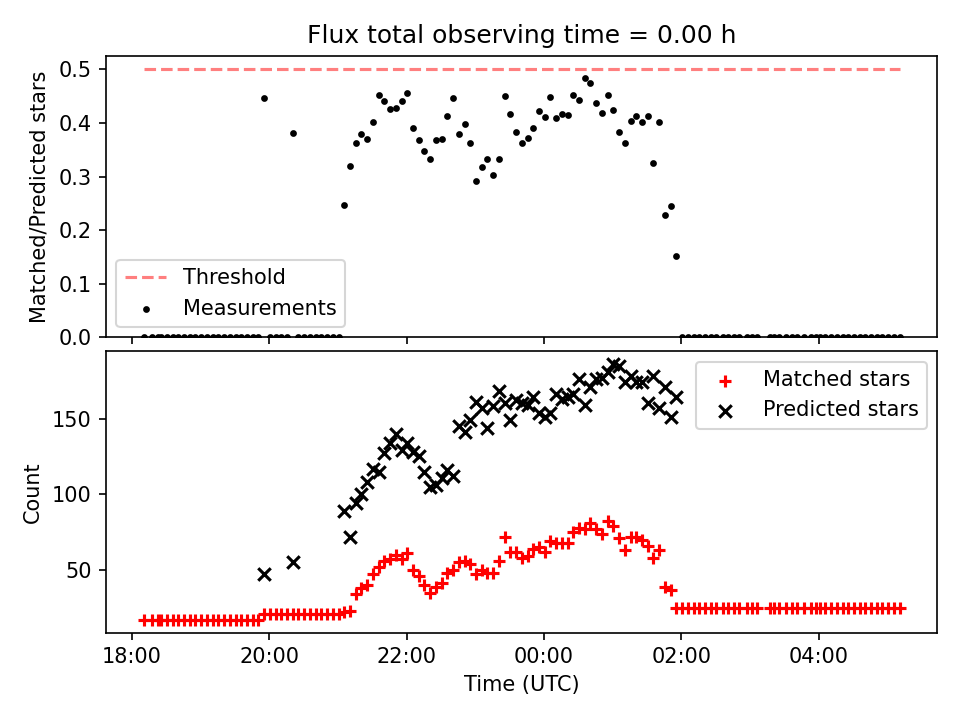 Flux total observing time = 0.00 h

Matched/Predicted stars

0.5
0.4
0.3
0.2
0.1
0.0

Threshold
Measurements

Count

150
100
50

Matched stars
Predicted stars

18:00
20:00
22:00
00:00
02:00
04:00

Time (UTC)